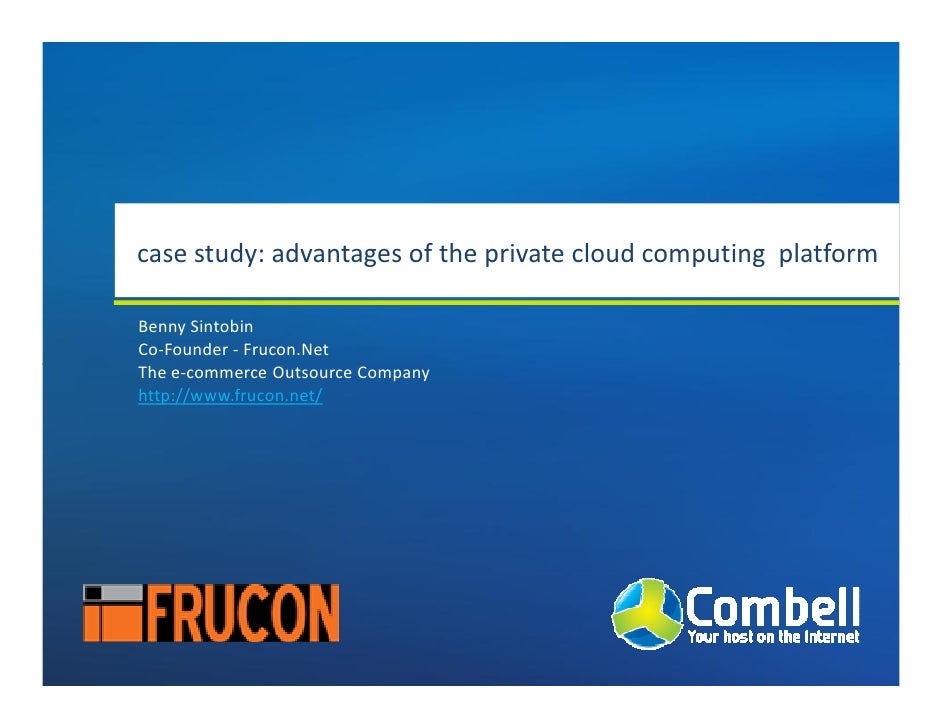 case study: advantages of the private cloud computing platform

Benny Sintobin
Co-Founder - Frucon.Net
The e-commerce Outsource Company
http://www.frucon.net/

FRUCON

Combell
Your host on the Internet